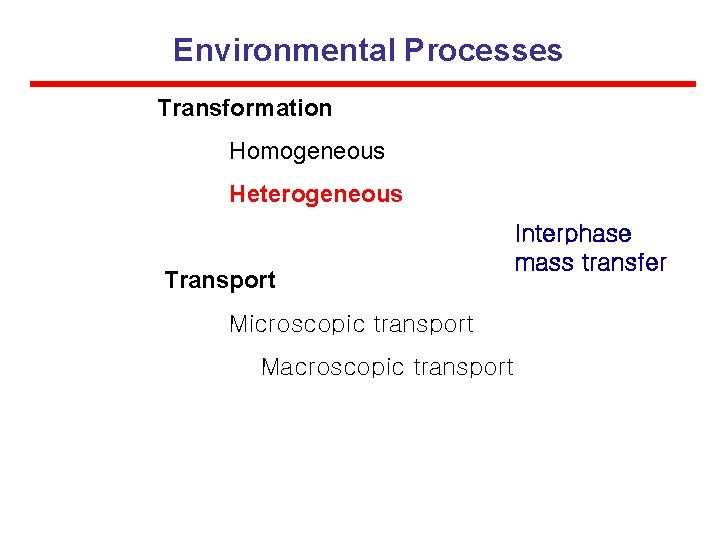 Environmental Processes

Transformation

Homogeneous

Heterogeneous

Interphase mass transfer

Transport

Microscopic transport

Macroscopic transport